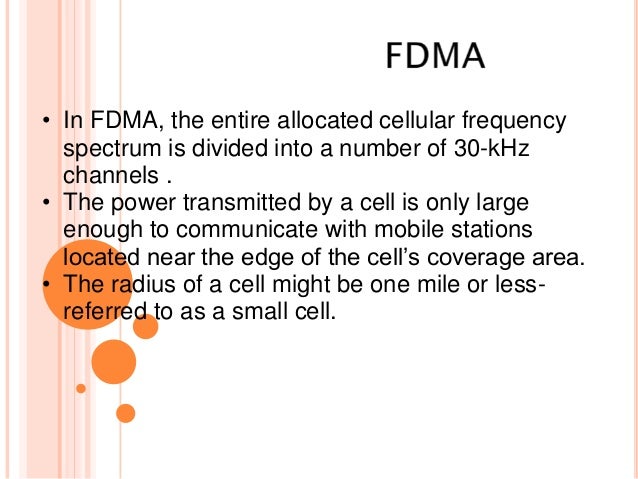 FDMA

• In FDMA, the entire allocated cellular frequency spectrum is divided into a number of 30-kHz channels .
• The power transmitted by a cell is only large enough to communicate with mobile stations located near the edge of the cell's coverage area.
• The radius of a cell might be one mile or less-referred to as a small cell.